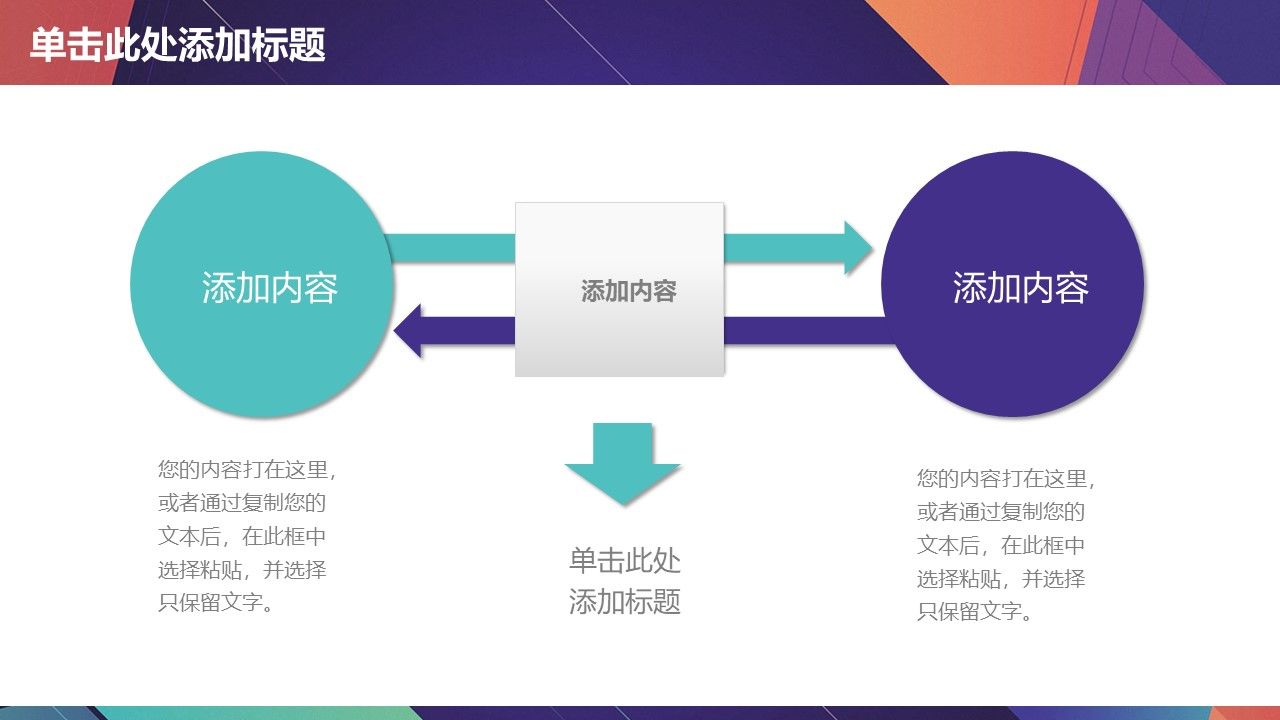 单击此处添加标题

添加内容

添加内容

添加内容

您的内容打在这里，或者通过复制您的文本后，在此框中选择粘贴，并选择只保留文字。

单击此处添加标题

您的内容打在这里，或者通过复制您的文本后，在此框中选择粘贴，并选择只保留文字。